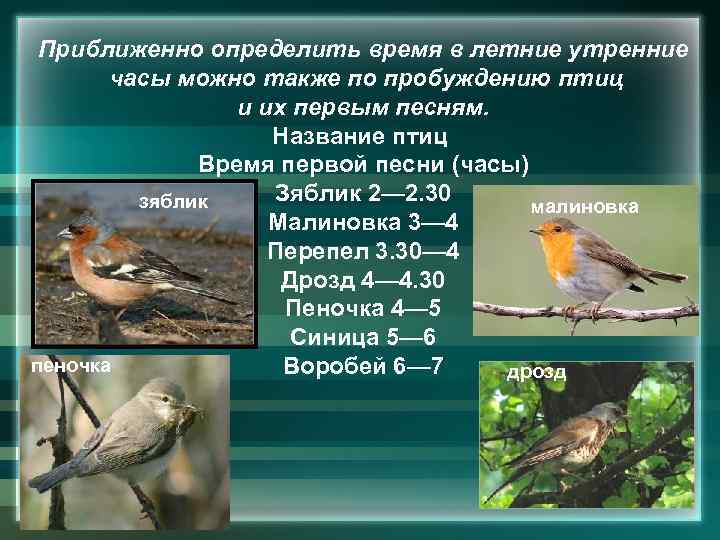 Приближенно определить время в летние утренние часы можно также по пробуждению птиц и их первым песням.

Название птиц
Время первой песни (часы)
Зяблик 2—2.30
Малиновка 3—4
Перепел 3.30—4
Дрозд 4—4.30
Пеночка 4—5
Синица 5—6
Воробей 6—7

зяблик

малиновка

пеночка

дрозд